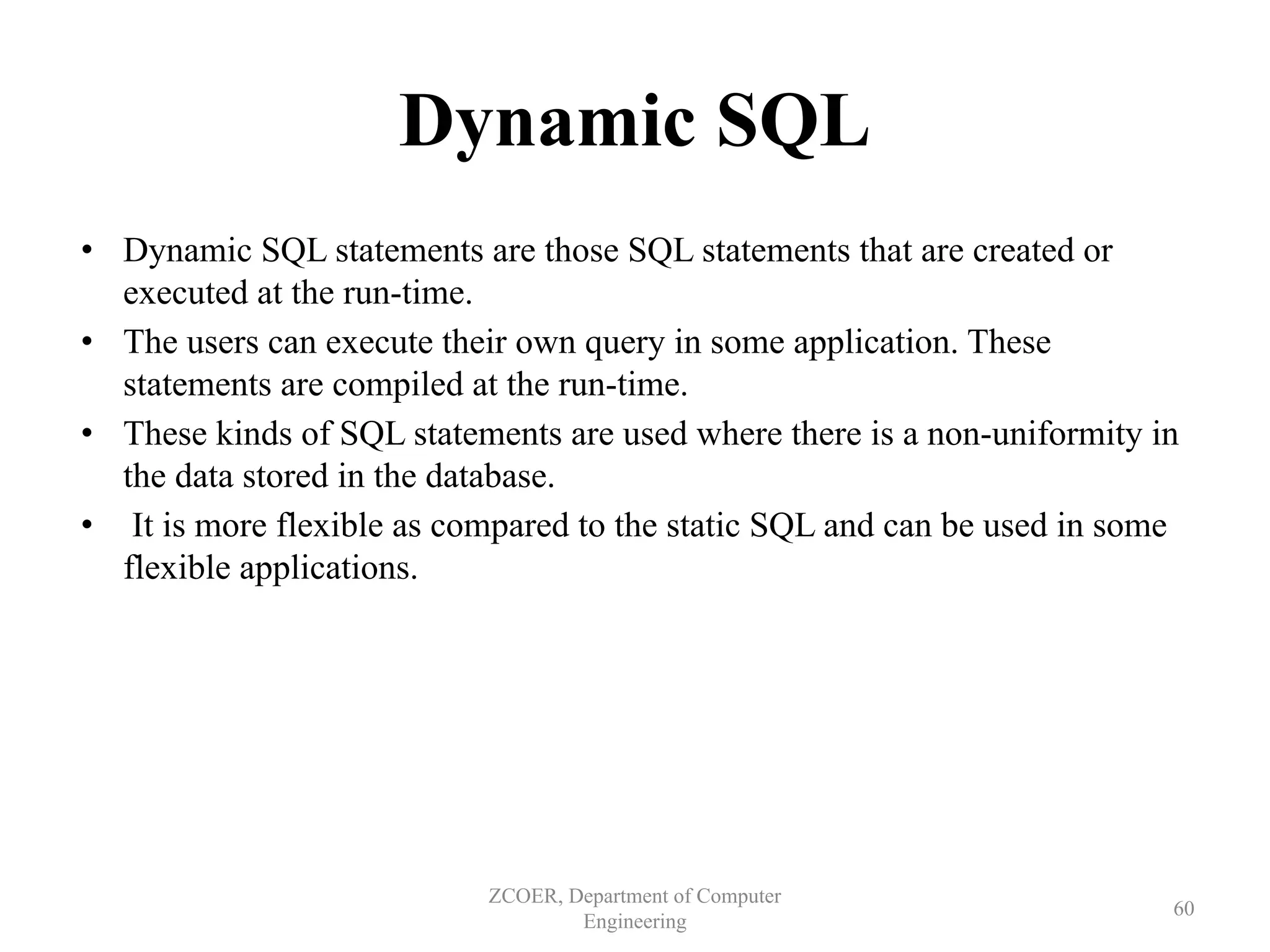 Dynamic SQL

• Dynamic SQL statements are those SQL statements that are created or executed at the run-time.
• The users can execute their own query in some application. These statements are compiled at the run-time.
• These kinds of SQL statements are used where there is a non-uniformity in the data stored in the database.
• It is more flexible as compared to the static SQL and can be used in some flexible applications.

ZCOER, Department of Computer Engineering

60